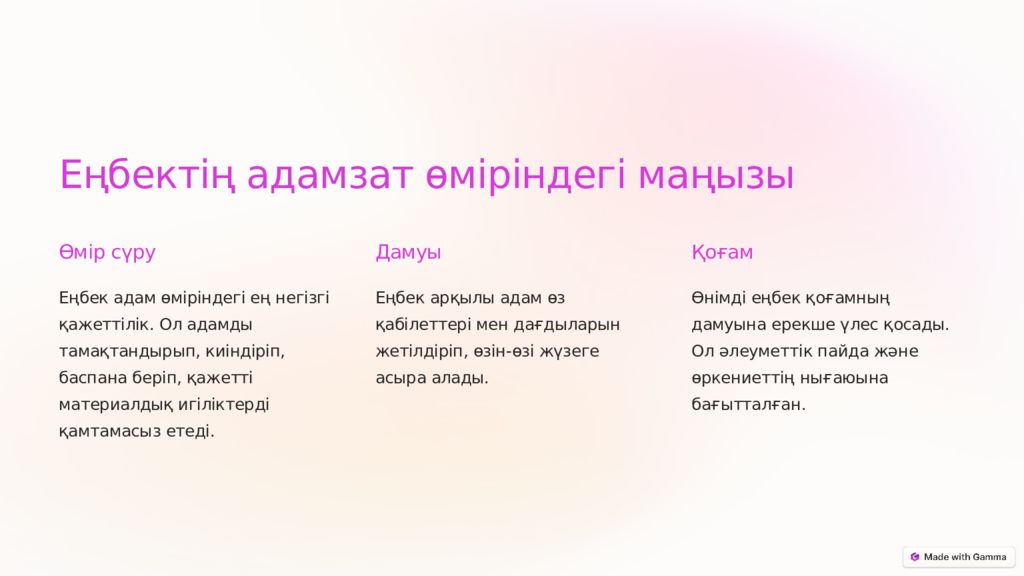 Еңбектің адамзат өміріндегі маңызы

Өмір сүру

Еңбек адам өміріндегі ең негізгі қажеттілік. Ол адамды тамақтандырып, киіндіріп, баспана беріп, қажетті материалдық игіліктерді қамтамасыз етеді.

Дамуы

Еңбек арқылы адам өз қабілеттері мен дағдыларын жетілдіріп, өзін-өзі жүзеге асыра алады.

Қоғам

Өнімді еңбек қоғамның дамуына ерекше үлес қосады. Ол әлеуметтік пайда және өркениеттің нығаюына бағытталған.

Made with Gamma